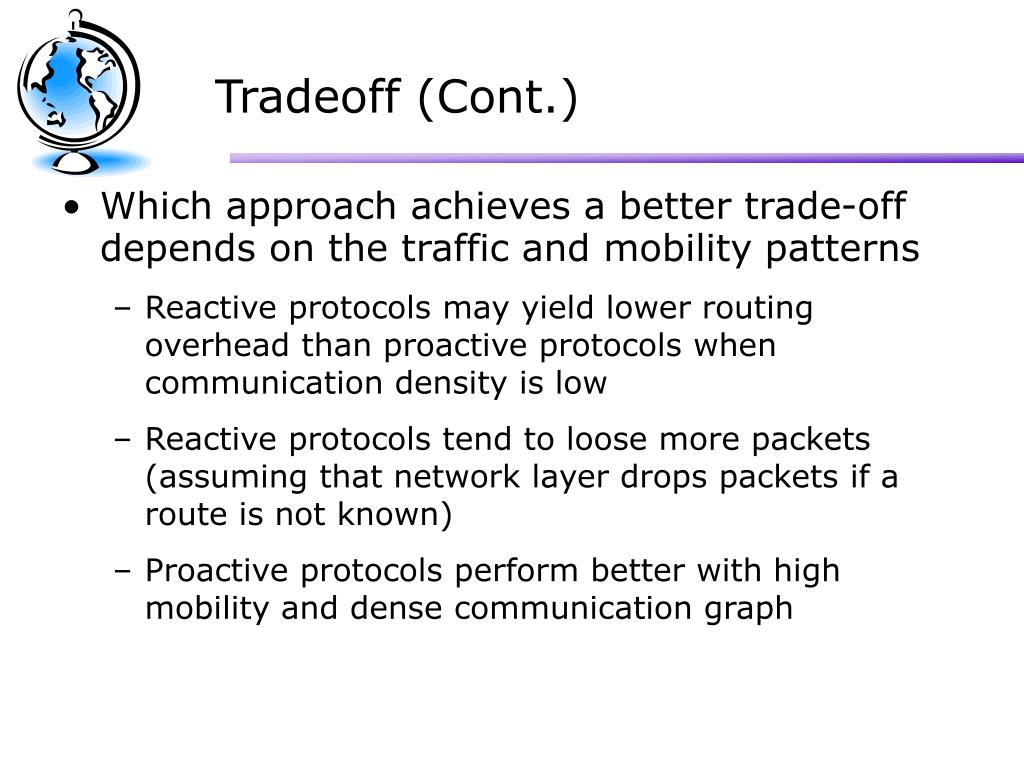 Tradeoff (Cont.)

• Which approach achieves a better trade-off depends on the traffic and mobility patterns

– Reactive protocols may yield lower routing overhead than proactive protocols when communication density is low

– Reactive protocols tend to loose more packets (assuming that network layer drops packets if a route is not known)

– Proactive protocols perform better with high mobility and dense communication graph